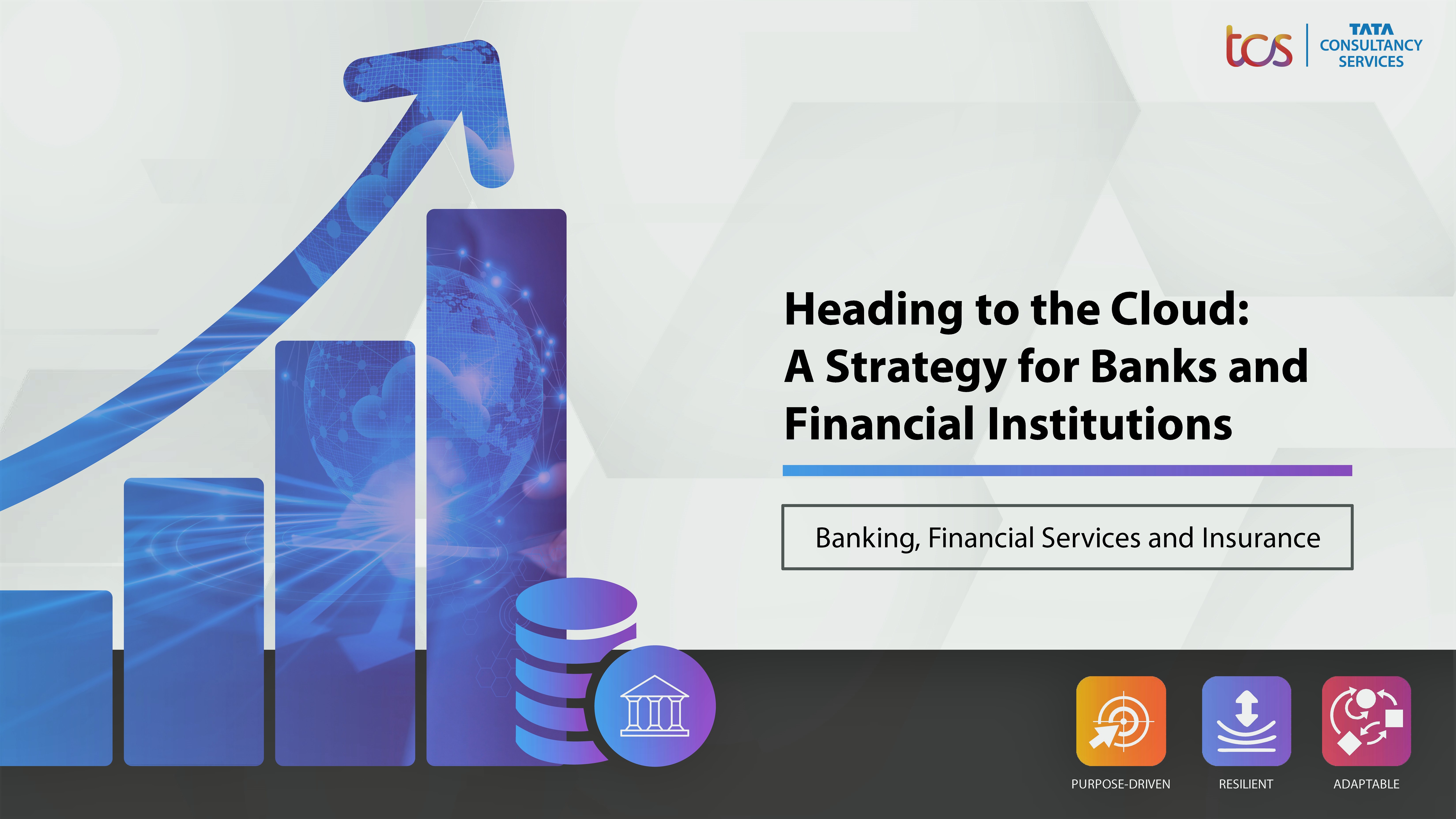 tcs TATA CONSULTANCY SERVICES

Heading to the Cloud: A Strategy for Banks and Financial Institutions

Banking, Financial Services and Insurance

PURPOSE-DRIVEN

RESILIENT

ADAPTABLE